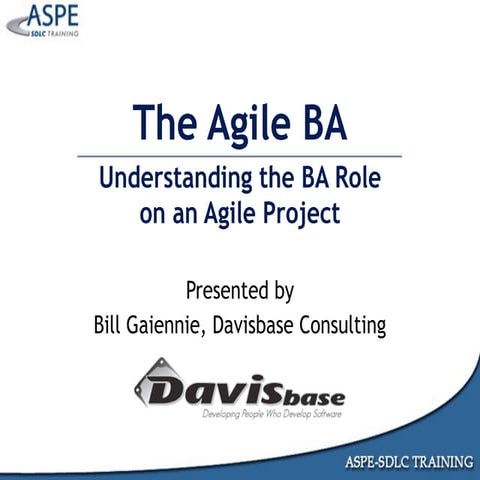 ASPE
SDLC TRAINING

The Agile BA

Understanding the BA Role on an Agile Project

Presented by
Bill Gaiennie, Davisbase Consulting

Davisbase
Developing People Who Develop Software

ASPE-SDLC TRAINING